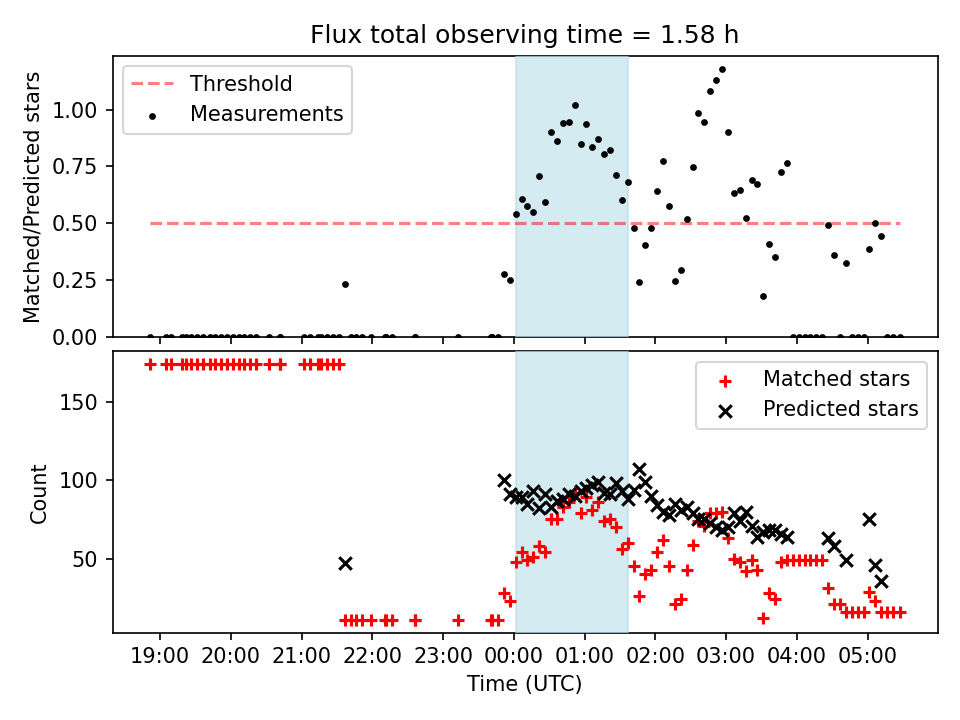 Flux total observing time = 1.58 h

Threshold
Measurements

Matched/Predicted stars

1.00
0.75
0.50
0.25
0.00

Matched stars
Predicted stars

Count

150
100
50

19:00
20:00
21:00
22:00
23:00
00:00
01:00
02:00
03:00
04:00
05:00

Time (UTC)